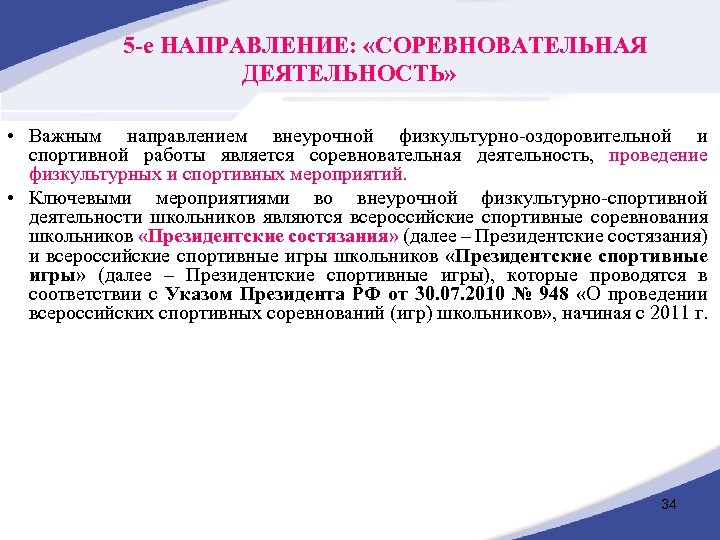 5-е НАПРАВЛЕНИЕ: «СОРЕВНОВАТЕЛЬНАЯ ДЕЯТЕЛЬНОСТЬ»

• Важным направлением внеурочной физкультурно-оздоровительной и спортивной работы является соревновательная деятельность, проведение физкультурных и спортивных мероприятий.

• Ключевыми мероприятиями во внеурочной физкультурно-спортивной деятельности школьников являются всероссийские спортивные соревнования школьников «Президентские состязания» (далее – Президентские состязания) и всероссийские спортивные игры школьников «Президентские спортивные игры» (далее – Президентские спортивные игры), которые проводятся в соответствии с Указом Президента РФ от 30.07.2010 № 948 «О проведении всероссийских спортивных соревнований (игр) школьников», начиная с 2011 г.

34